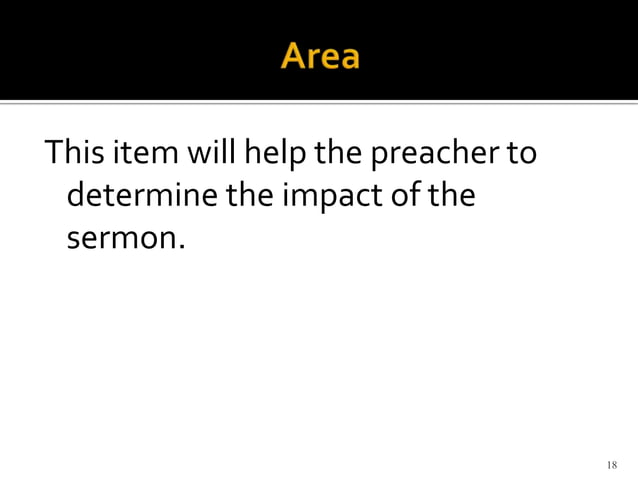 Area

This item will help the preacher to determine the impact of the sermon.

18